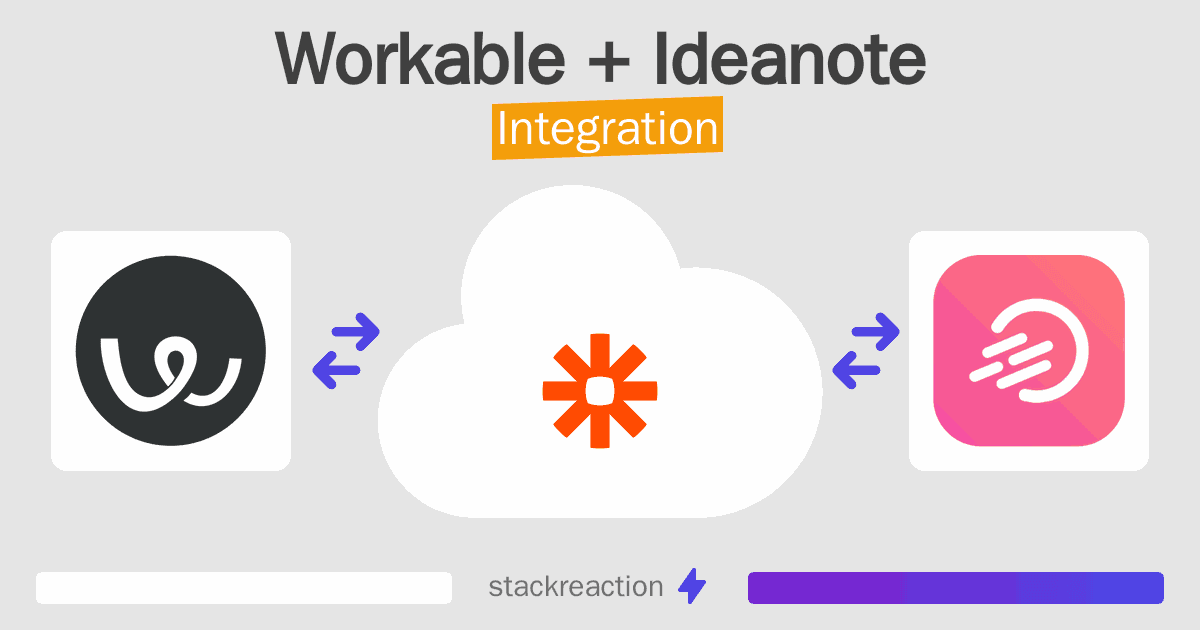 Workable + Ideanote
Integration

stackreaction